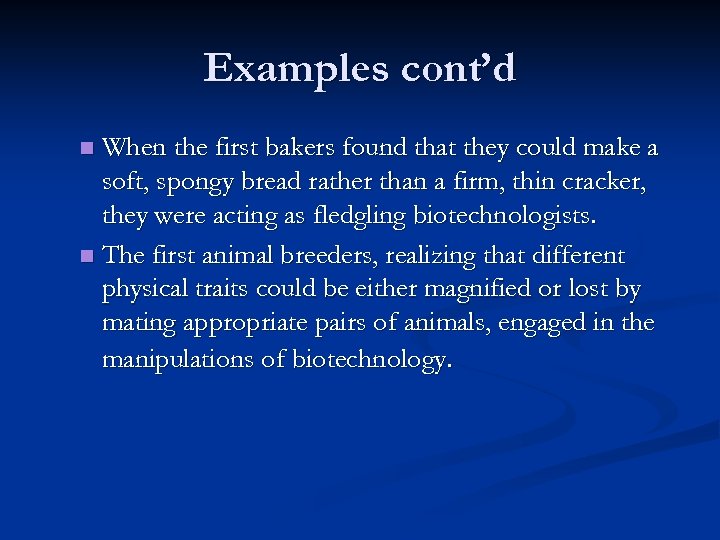 Examples cont’d

When the first bakers found that they could make a soft, spongy bread rather than a firm, thin cracker, they were acting as fledgling biotechnologists.

The first animal breeders, realizing that different physical traits could be either magnified or lost by mating appropriate pairs of animals, engaged in the manipulations of biotechnology.